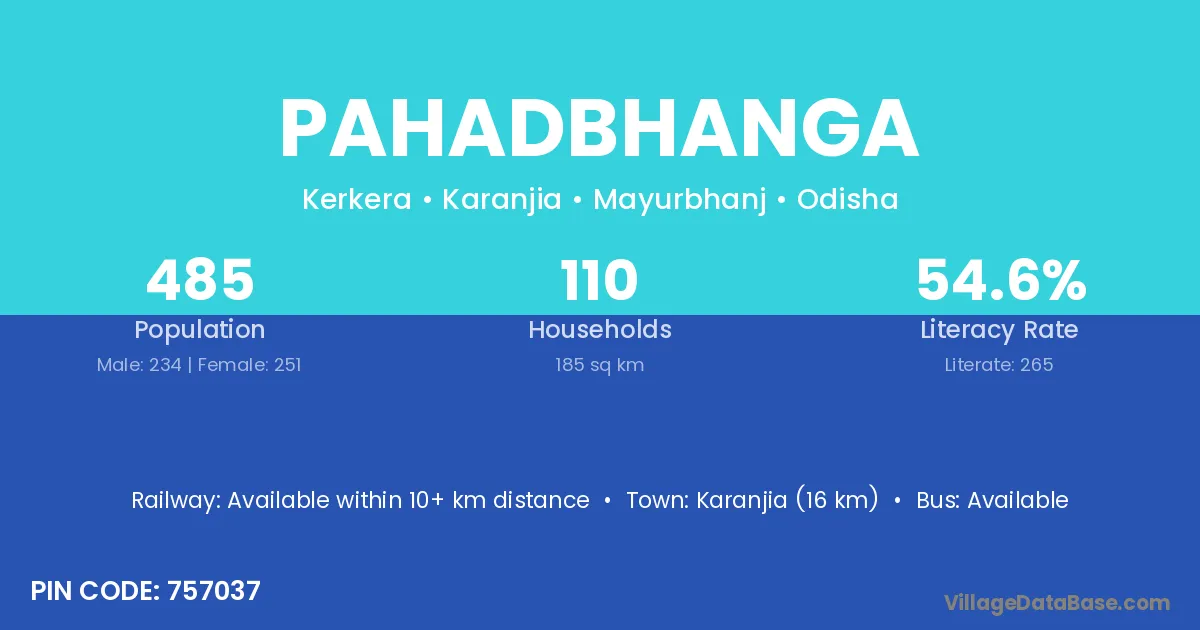 PAHADBHANGA

Kerkera • Karanjia • Mayurbhanj • Odisha

485
Population
Male: 234 | Female: 251

110
Households
185 sq km

54.6%
Literacy Rate
Literate: 265

Railway: Available within 10+ km distance • Town: Karanjia (16 km) • Bus: Available

PIN CODE: 757037

VillageDataBase.com